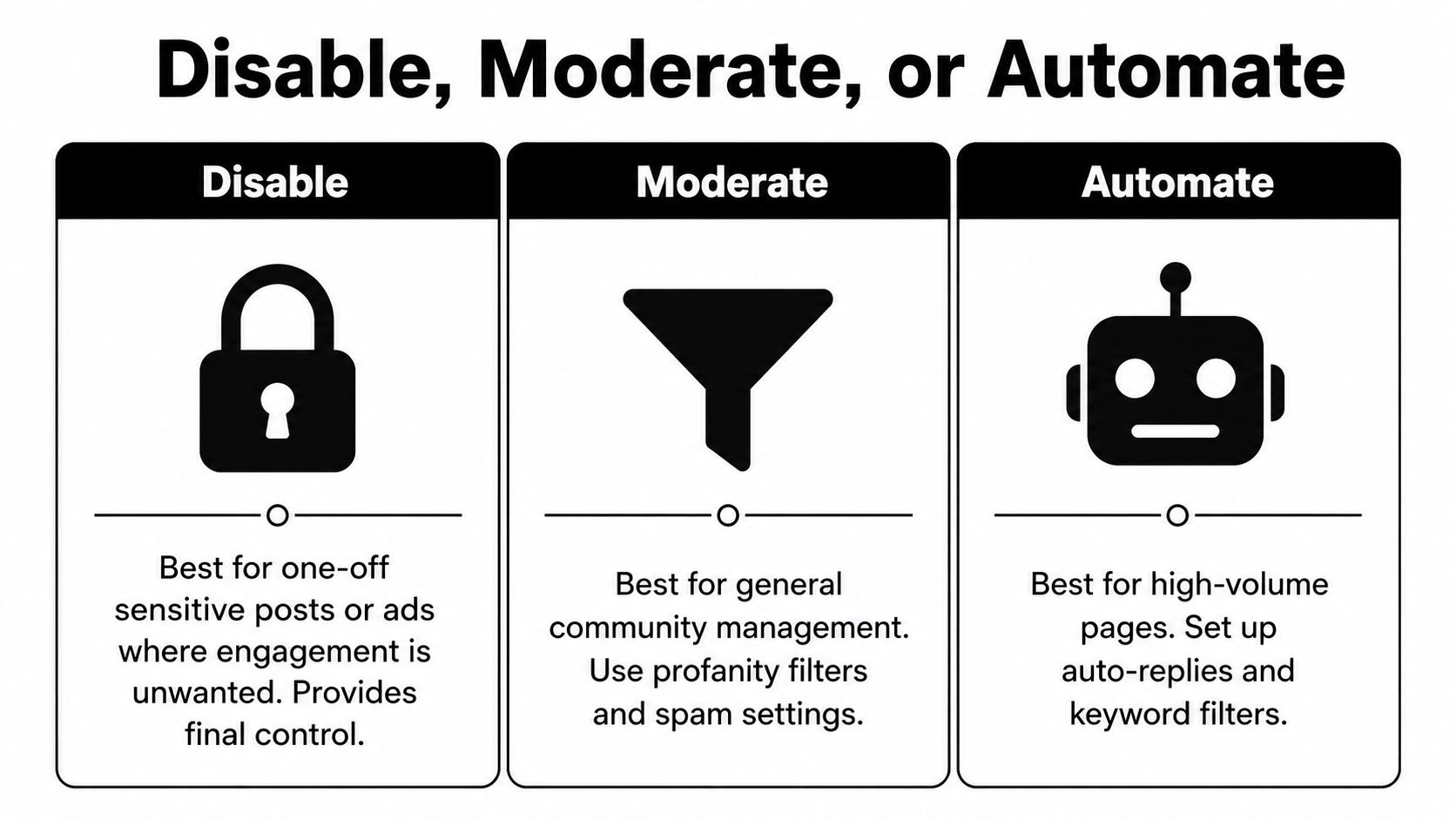 Disable, Moderate, or Automate

Disable

Best for one-off sensitive posts or ads where engagement is unwanted. Provides final control.

Moderate

Best for general community management. Use profanity filters and spam settings.

Automate

Best for high-volume pages. Set up auto-replies and keyword filters.